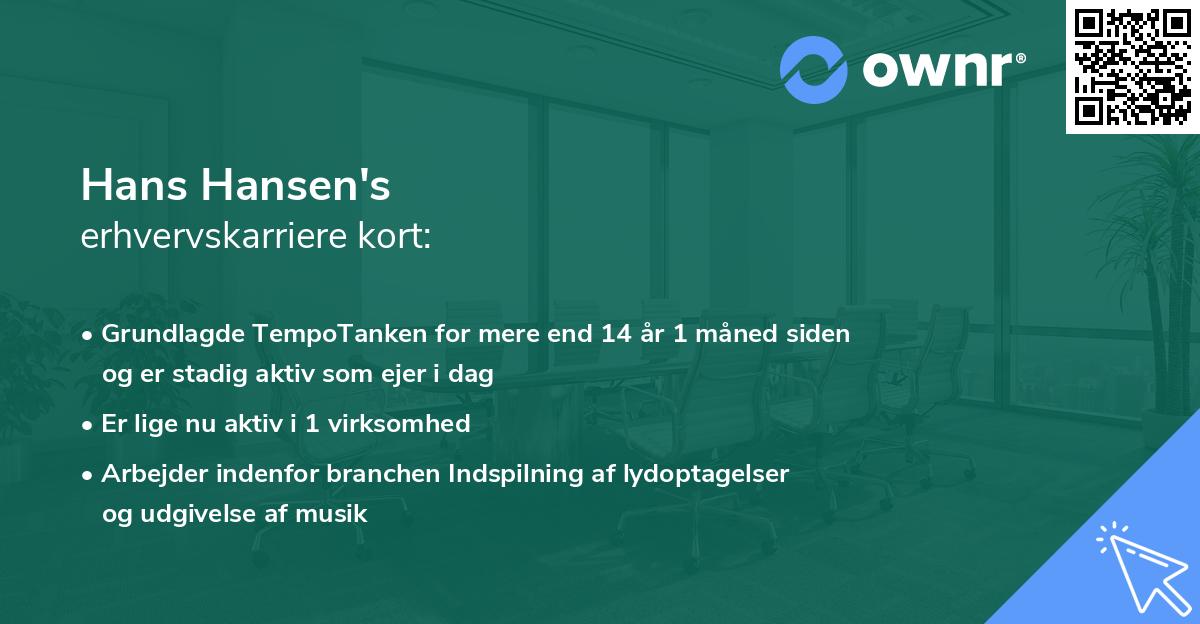 ownr®

Hans Hansen's
erhvervskarriere kort:

• Grundlagde TempoTanken for mere end 14 år 1 måned siden og er stadig aktiv som ejer i dag

• Er lige nu aktiv i 1 virksomhed

• Arbejder indenfor branchen Indspilning af lydoptagelser og udgivelse af musik